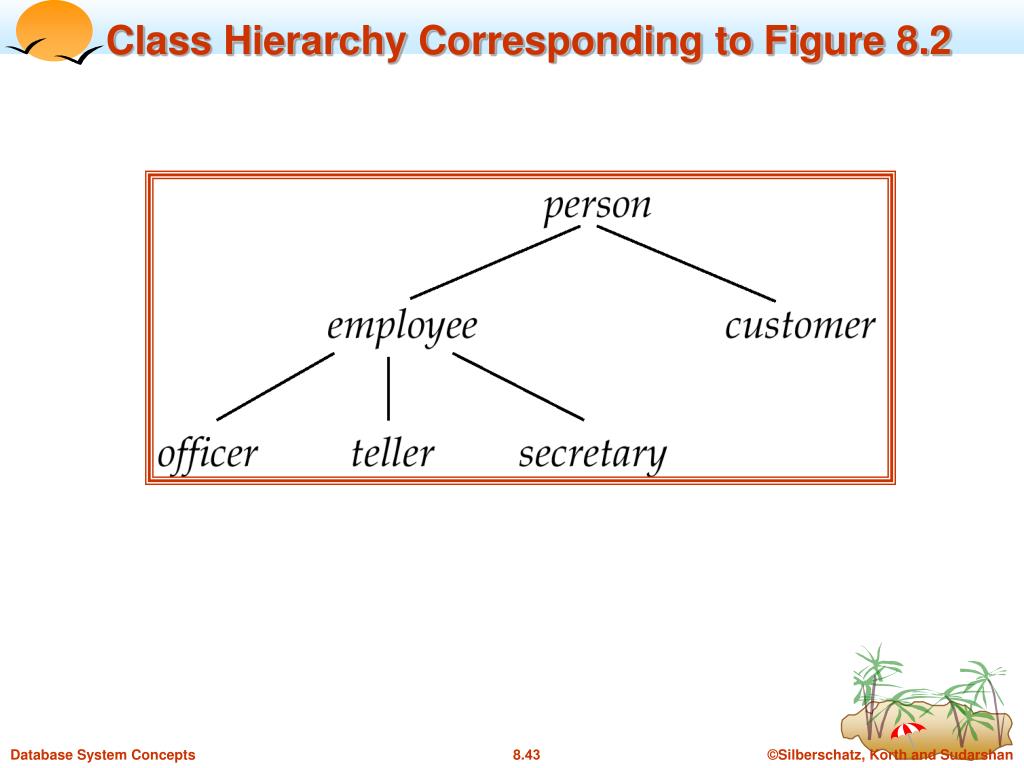 Class Hierarchy Corresponding to Figure 8.2

person

employee

customer

officer

teller

secretary

Database System Concepts

8.43

©Silberschatz, Korth and Sudarshan